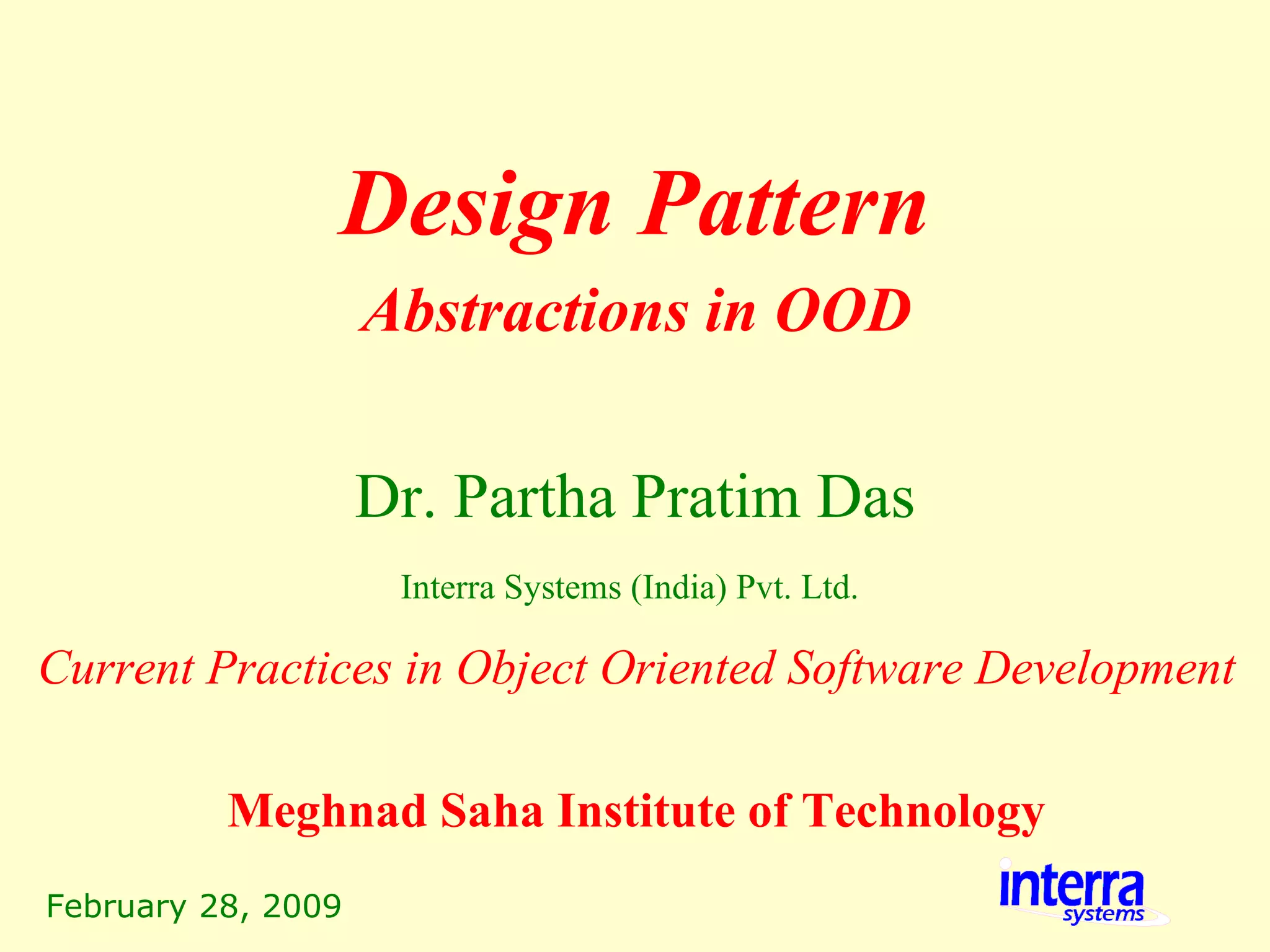 Design Pattern
Abstractions in OOD

Dr. Partha Pratim Das

Interra Systems (India) Pvt. Ltd.

Current Practices in Object Oriented Software Development

Meghnad Saha Institute of Technology

February 28, 2009

interra systems